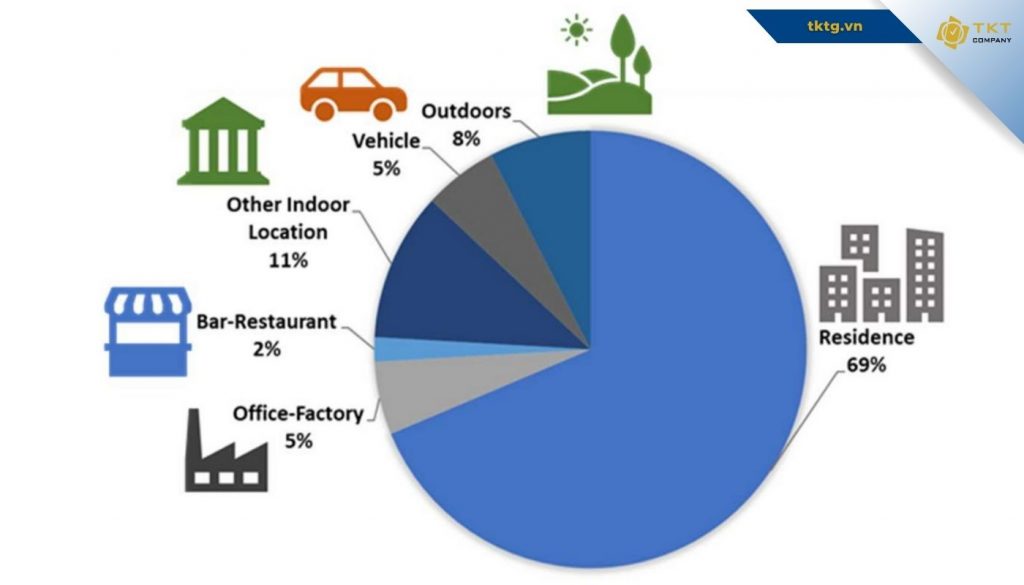 tktg.vn

TKT COMPANY

Outdoors 8%

Vehicle 5%

Other Indoor Location 11%

Bar-Restaurant 2%

Office-Factory 5%

Residence 69%